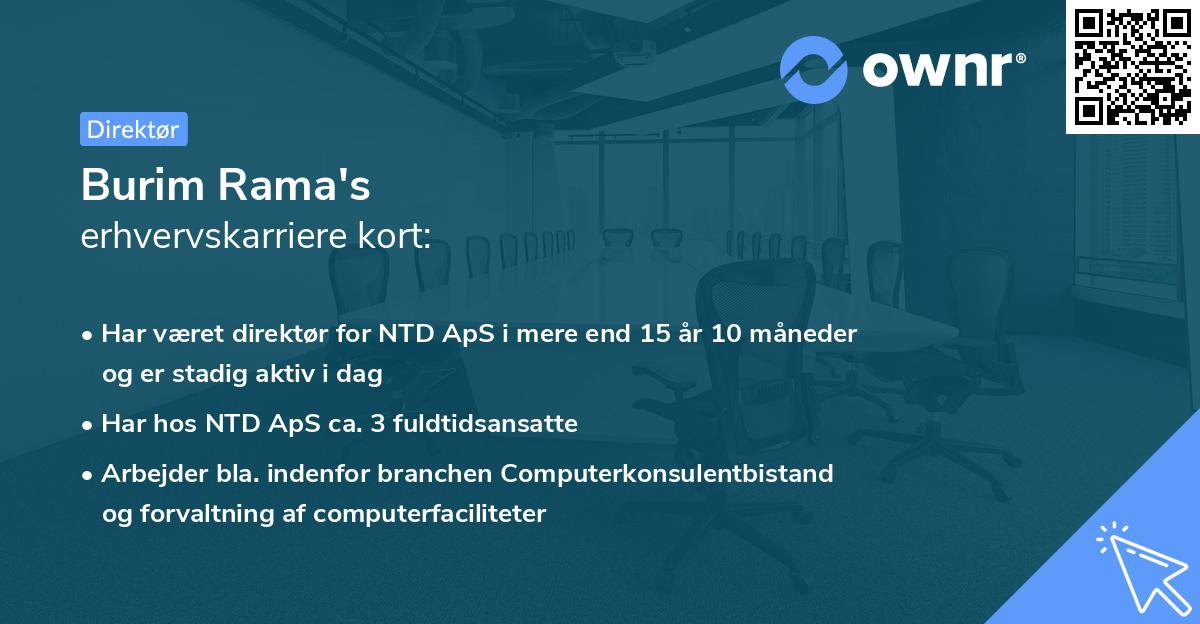 ownr®

Direktør

Burim Rama's
erhvervskarriere kort:

• Har været direktør for NTD ApS i mere end 15 år 10 måneder og er stadig aktiv i dag

• Har hos NTD ApS ca. 3 fuldtidsansatte

• Arbejder bla. indenfor branchen Computerkonsulentbistand og forvaltning af computerfaciliteter